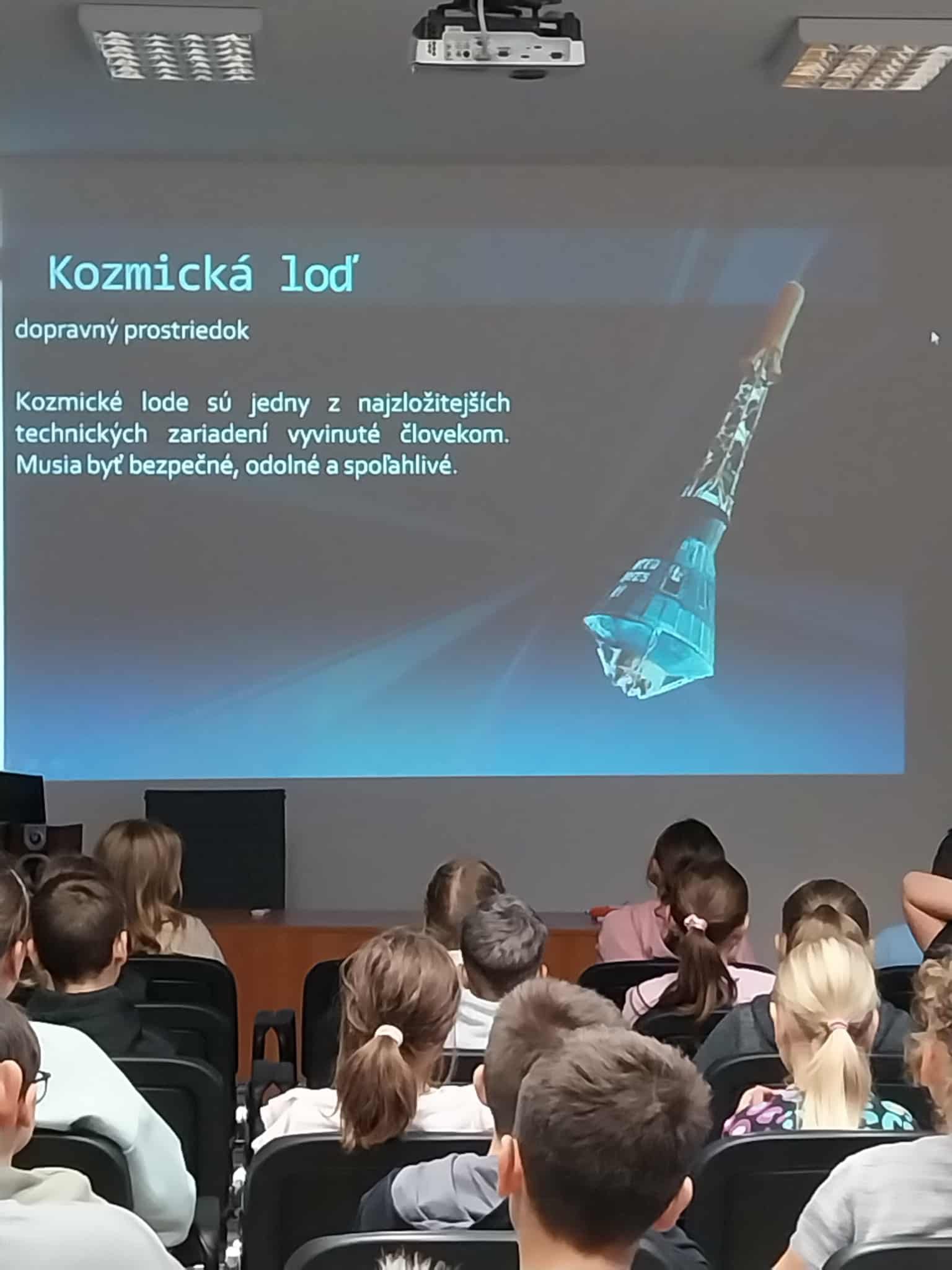 Kozmická loď

dopravný prostriedok

Kozmické lode sú jedny z najzložitejších technických zariadení vyvinuté človekom. Musia byť bezpečné, odolné a spoľahlivé.